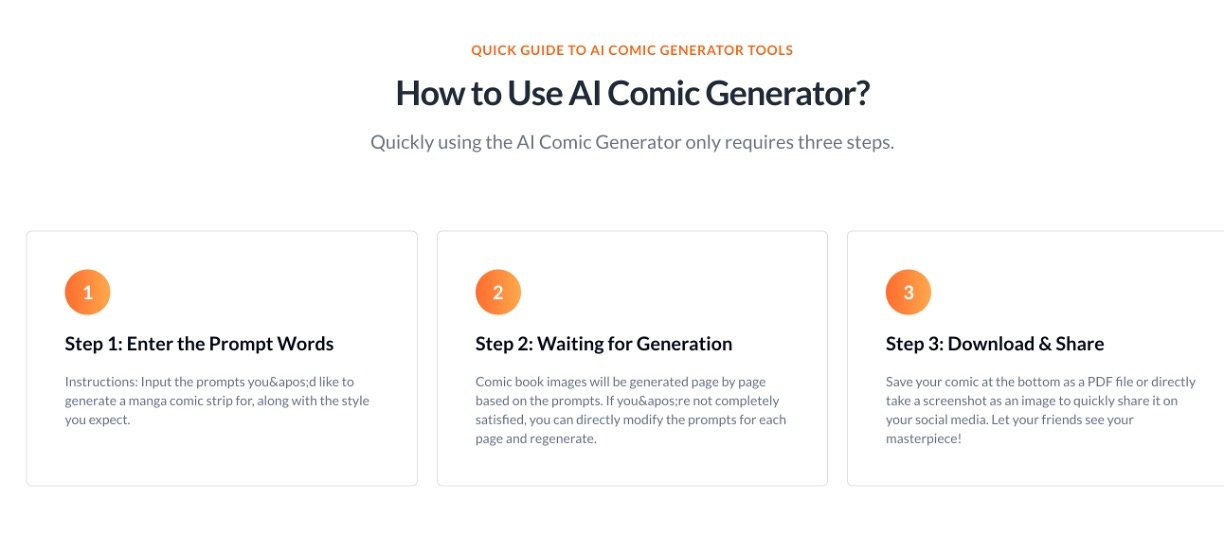 QUICK GUIDE TO AI COMIC GENERATOR TOOLS

How to Use AI Comic Generator?

Quickly using the AI Comic Generator only requires three steps.

1

Step 1: Enter the Prompt Words

Instructions: Input the prompts you&apos;d like to generate a manga comic strip for, along with the style you expect.

2

Step 2: Waiting for Generation

Comic book images will be generated page by page based on the prompts. If you&apos;re not completely satisfied, you can directly modify the prompts for each page and regenerate.

3

Step 3: Download & Share

Save your comic at the bottom as a PDF file or directly take a screenshot as an image to quickly share it on your social media. Let your friends see your masterpiece!